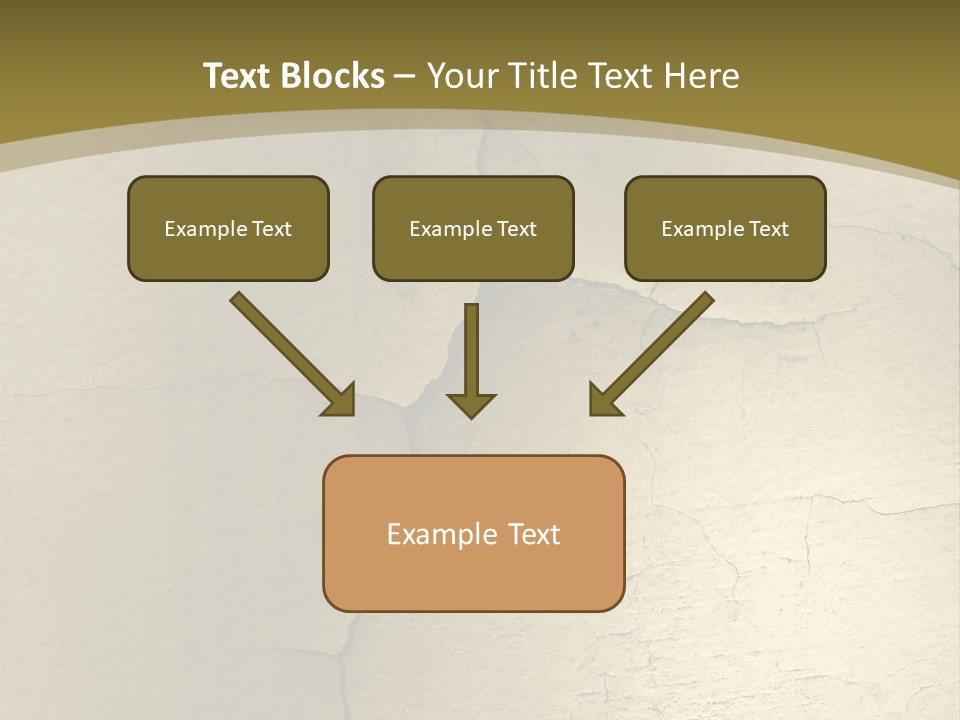 Text Blocks – Your Title Text Here

Example Text

Example Text

Example Text

Example Text